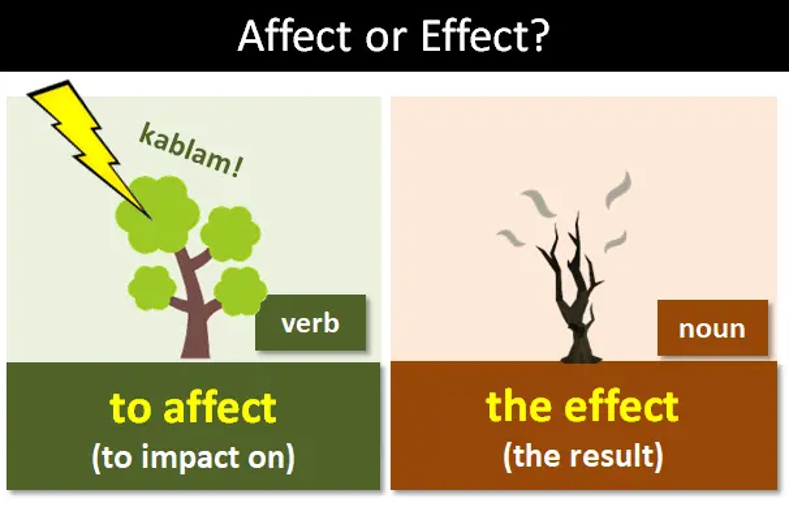 Affect or Effect?

kablam!

verb

to affect
(to impact on)

noun

the effect
(the result)